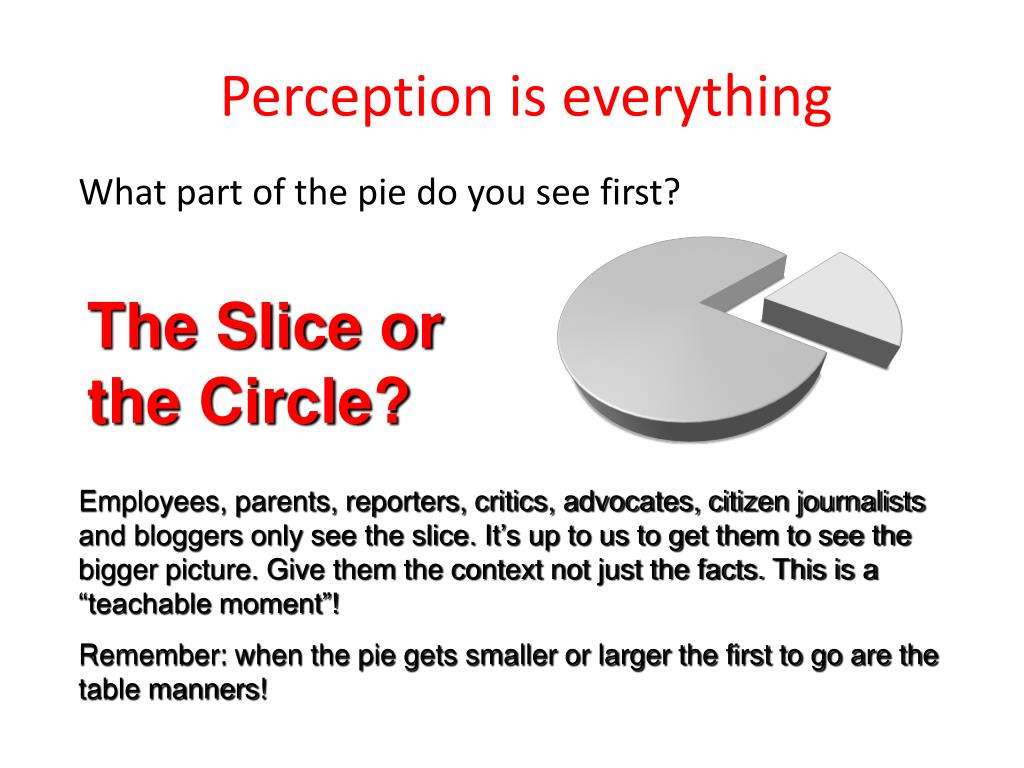 Perception is everything

What part of the pie do you see first?

The Slice or the Circle?

Employees, parents, reporters, critics, advocates, citizen journalists and bloggers only see the slice. It’s up to us to get them to see the bigger picture. Give them the context not just the facts. This is a “teachable moment”!

Remember: when the pie gets smaller or larger the first to go are the table manners!